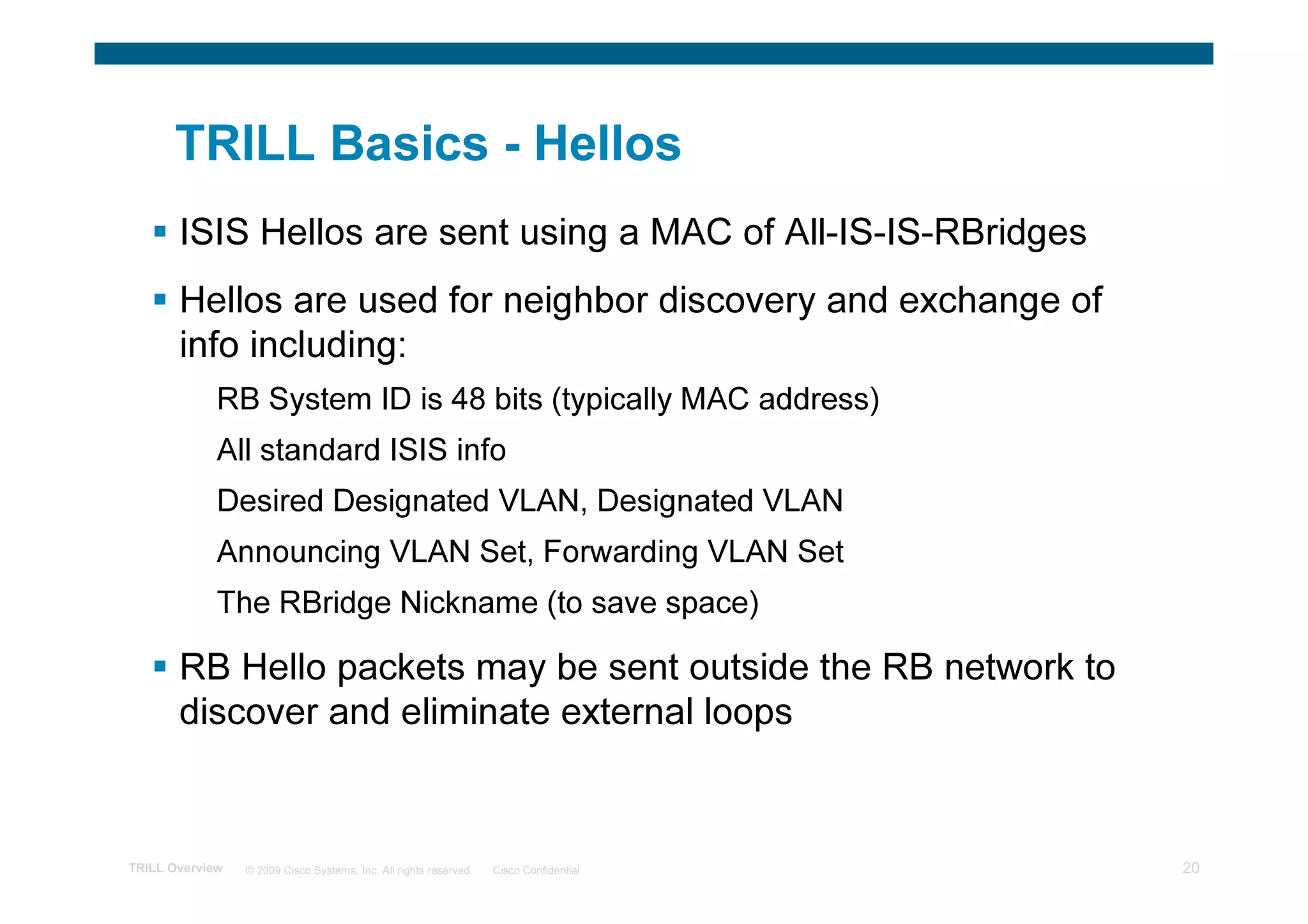 TRILL Basics - Hellos

▪ ISIS Hellos are sent using a MAC of All-IS-IS-RBridges

▪ Hellos are used for neighbor discovery and exchange of info including:

RB System ID is 48 bits (typically MAC address)

All standard ISIS info

Desired Designated VLAN, Designated VLAN

Announcing VLAN Set, Forwarding VLAN Set

The RBridge Nickname (to save space)

▪ RB Hello packets may be sent outside the RB network to discover and eliminate external loops

TRILL Overview © 2009 Cisco Systems, Inc. All rights reserved. Cisco Confidential 20